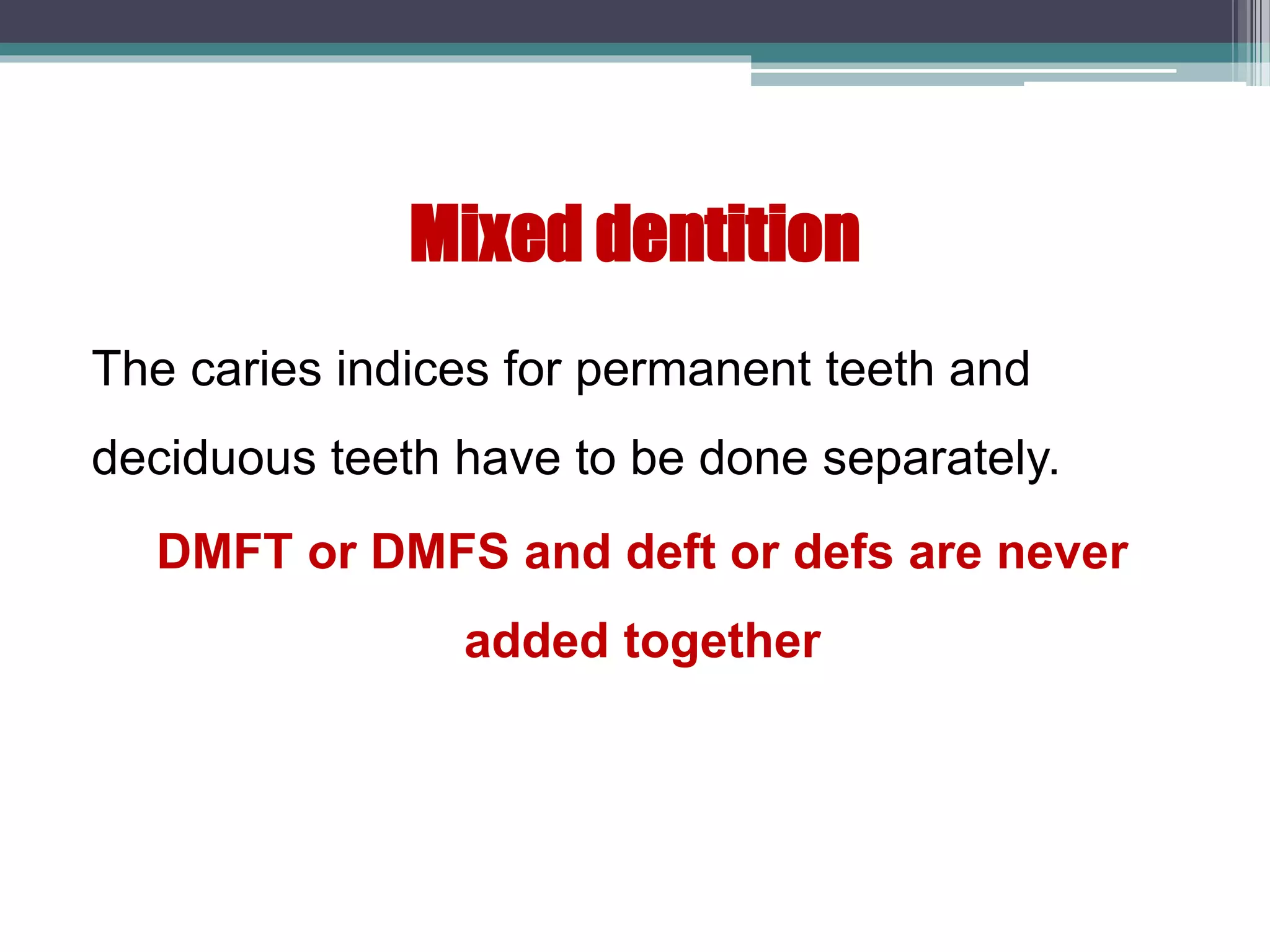 Mixed dentition

The caries indices for permanent teeth and deciduous teeth have to be done separately.

DMFT or DMFS and deft or defs are never added together